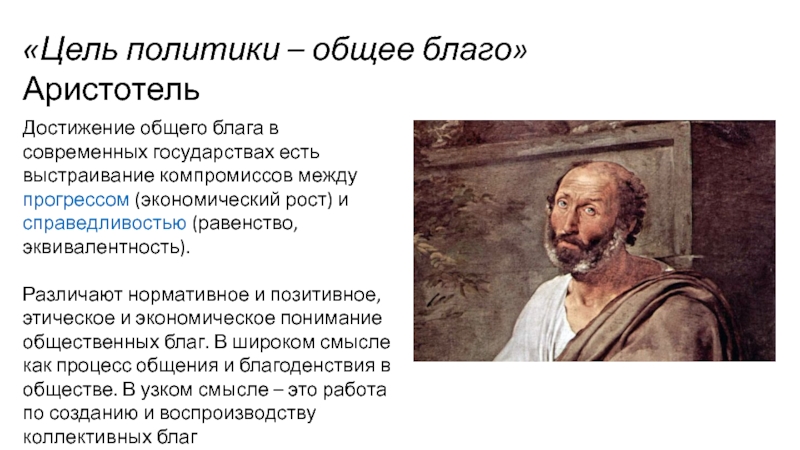 «Цель политики – общее благо»
Аристотель

Достижение общего блага в современных государствах есть выстраивание компромиссов между прогрессом (экономический рост) и справедливостью (равенство, эквивалентность).

Различают нормативное и позитивное, этическое и экономическое понимание общественных благ. В широком смысле как процесс общения и благоденствия в обществе. В узком смысле – это работа по созданию и воспроизводству коллективных благ